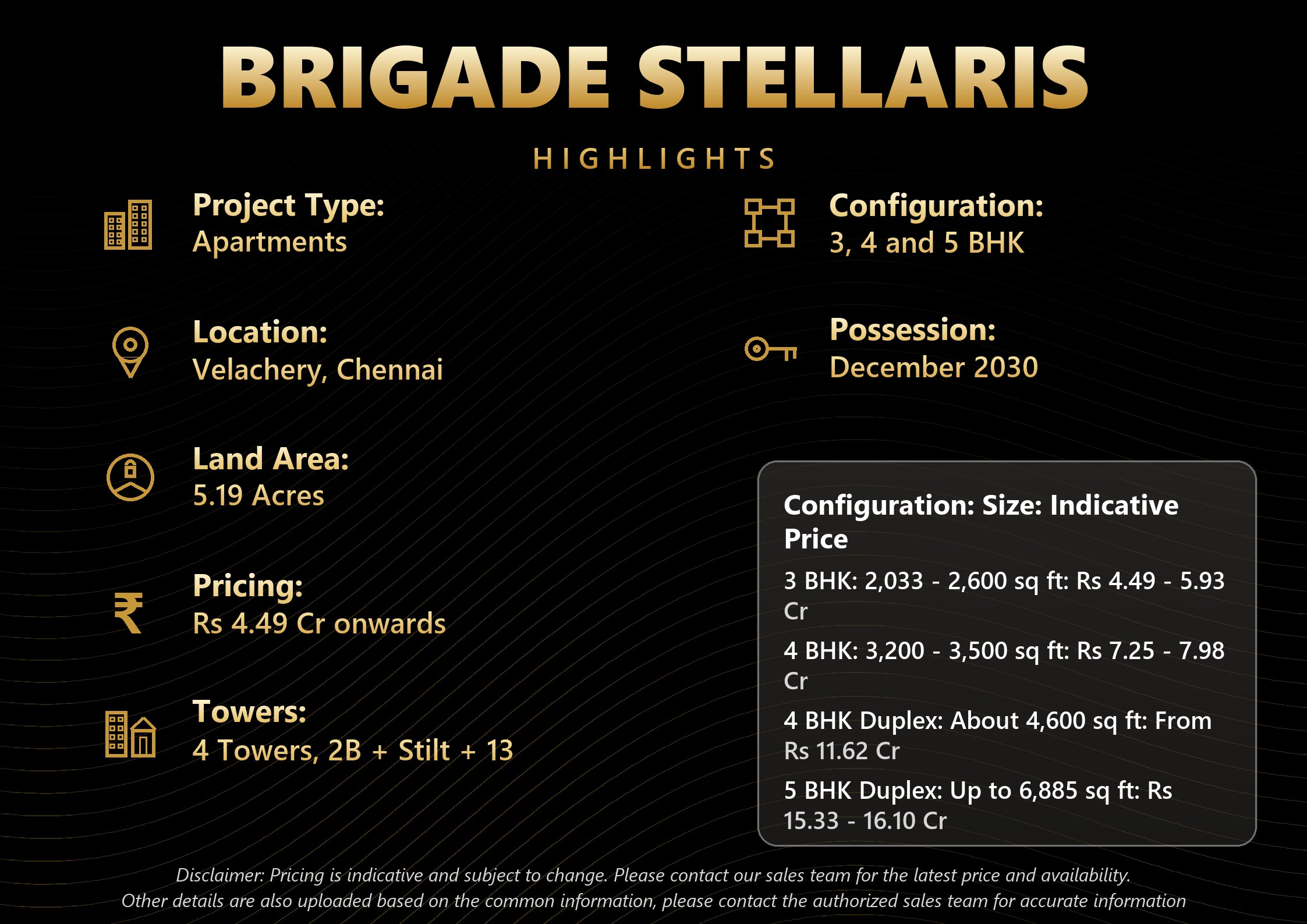 BRIGADE STELLARIS

HIGHLIGHTS

Project Type:
Apartments

Location:
Velachery, Chennai

Land Area:
5.19 Acres

Pricing:
Rs 4.49 Cr onwards

Towers:
4 Towers, 2B + Stilt + 13

Configuration:
3, 4 and 5 BHK

Possession:
December 2030

Configuration: Size: Indicative Price

3 BHK: 2,033 - 2,600 sq ft: Rs 4.49 - 5.93 Cr

4 BHK: 3,200 - 3,500 sq ft: Rs 7.25 - 7.98 Cr

4 BHK Duplex: About 4,600 sq ft: From Rs 11.62 Cr

5 BHK Duplex: Up to 6,885 sq ft: Rs 15.33 - 16.10 Cr

Disclaimer: Pricing is indicative and subject to change. Please contact our sales team for the latest price and availability.
Other details are also uploaded based on the common information, please contact the authorized sales team for accurate information